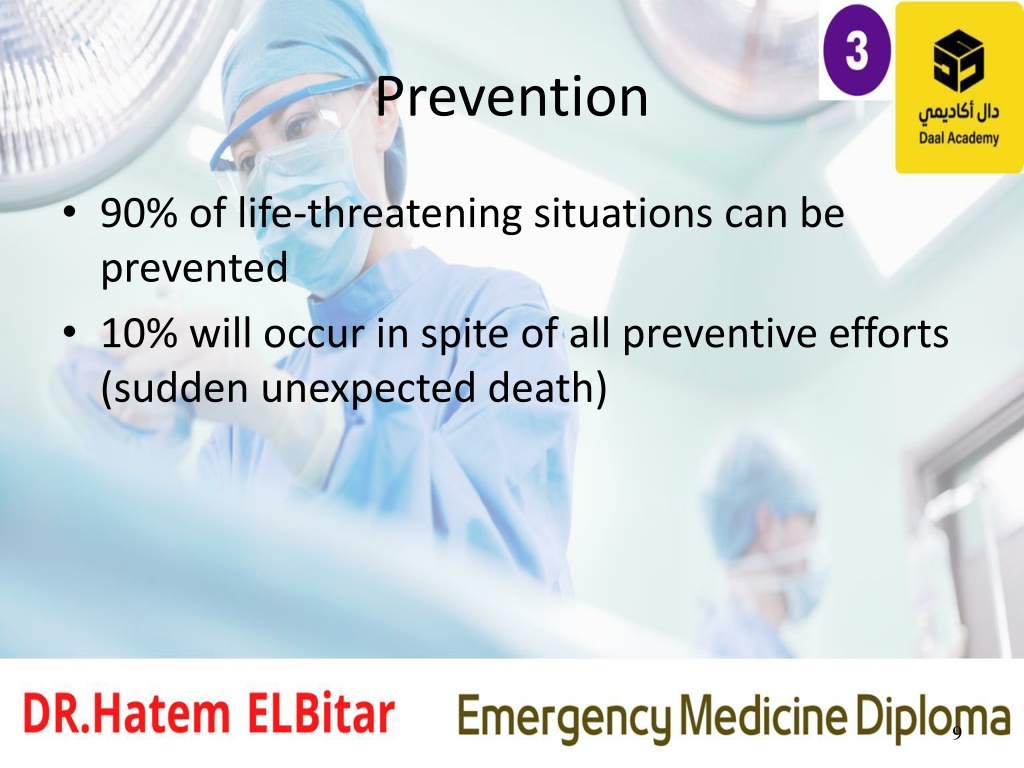 3

دال أكاديمي
Daal Academy

Prevention

• 90% of life-threatening situations can be prevented
• 10% will occur in spite of all preventive efforts (sudden unexpected death)

DR.Hatem ELBitar Emergency Medicine Diploma

9